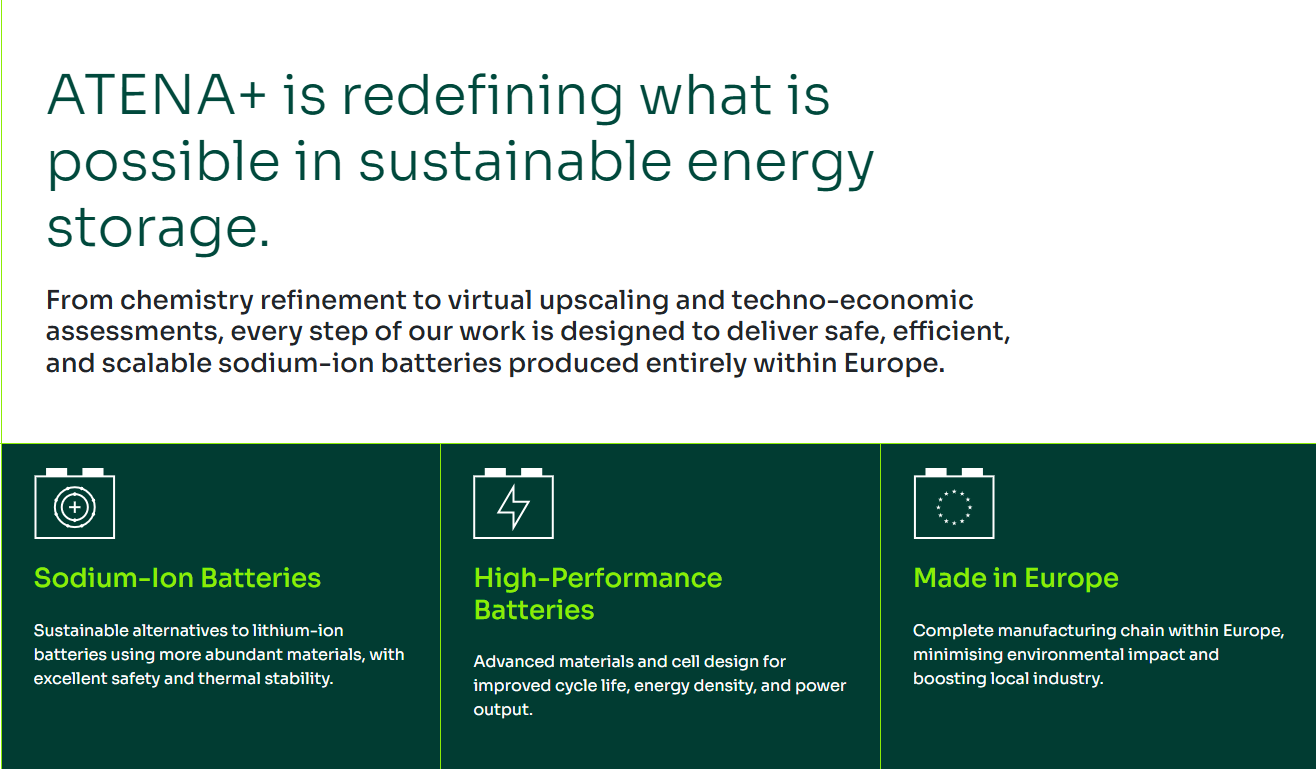 ATENA+ is redefining what is possible in sustainable energy storage.

From chemistry refinement to virtual upscaling and techno-economic assessments, every step of our work is designed to deliver safe, efficient, and scalable sodium-ion batteries produced entirely within Europe.

Sodium-Ion Batteries

Sustainable alternatives to lithium-ion batteries using more abundant materials, with excellent safety and thermal stability.

High-Performance Batteries

Advanced materials and cell design for improved cycle life, energy density, and power output.

Made in Europe

Complete manufacturing chain within Europe, minimising environmental impact and boosting local industry.